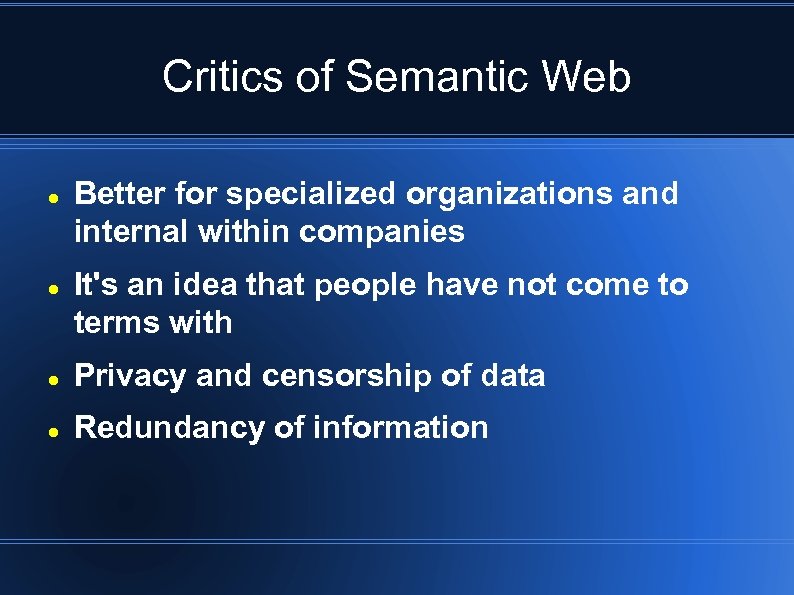 Critics of Semantic Web

- Better for specialized organizations and internal within companies
- It's an idea that people have not come to terms with
- Privacy and censorship of data
- Redundancy of information